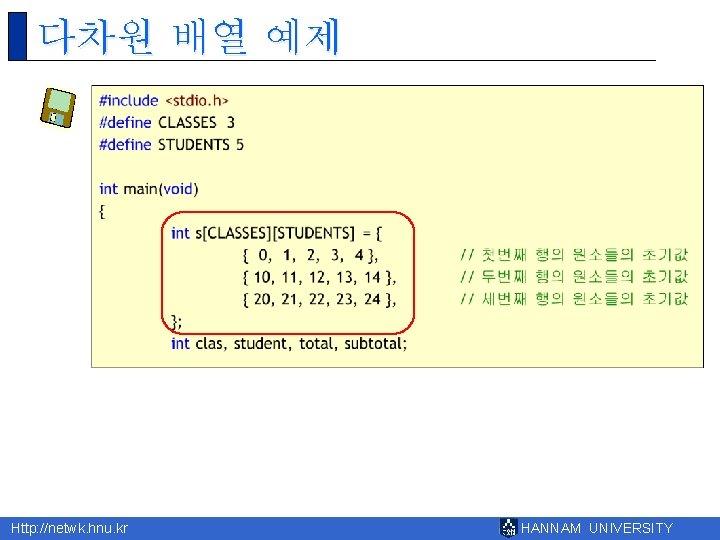 다차원 배열 예제

#include <stdio.h>
#define CLASSES 3
#define STUDENTS 5

int main(void)
{
int s[CLASSES][STUDENTS] = {
{ 0, 1, 2, 3, 4 }, // 첫번째 행의 원소들의 초기값
{ 10, 11, 12, 13, 14 }, // 두번째 행의 원소들의 초기값
{ 20, 21, 22, 23, 24 }, // 세번째 행의 원소들의 초기값
};
int clas, student, total, subtotal;

Http://netwk.hnu.kr

HANNAM UNIVERSITY